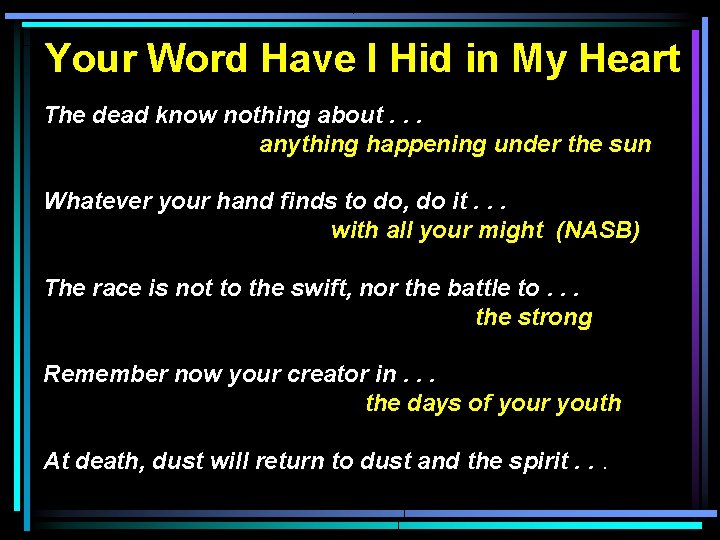 Your Word Have I Hid in My Heart

The dead know nothing about . . .
anything happening under the sun

Whatever your hand finds to do, do it . . .
with all your might (NASB)

The race is not to the swift, nor the battle to . . .
the strong

Remember now your creator in . . .
the days of your youth

At death, dust will return to dust and the spirit . . .